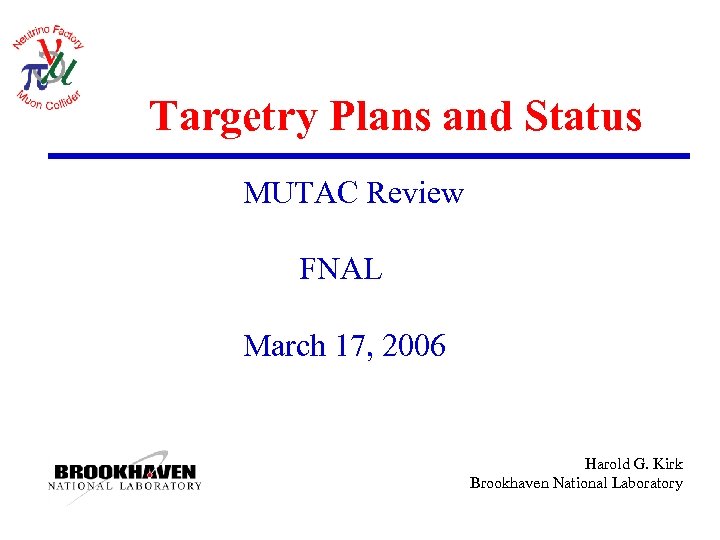 Neutrino Factory
$\nu$
$\pi$ $\mu$
Muon Collider

Targetry Plans and Status

MUTAC Review

FNAL

March 17, 2006

BROOKHAVEN
NATIONAL LABORATORY

Harold G. Kirk
Brookhaven National Laboratory